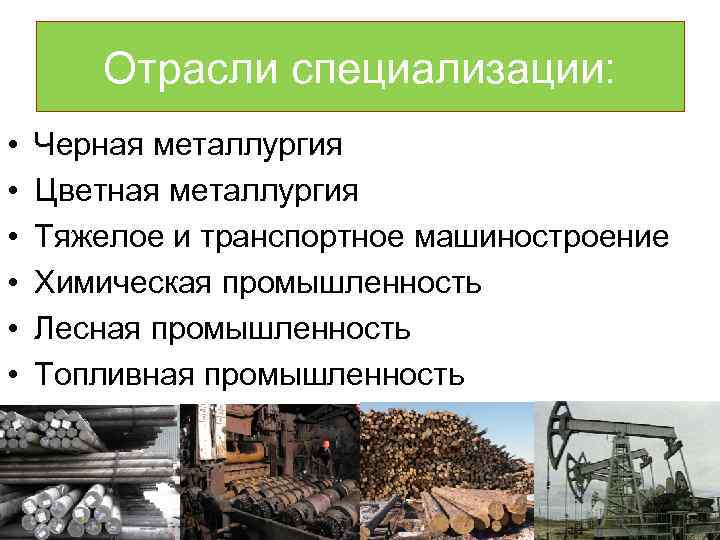 Отрасли специализации:

• Черная металлургия
• Цветная металлургия
• Тяжелое и транспортное машиностроение
• Химическая промышленность
• Лесная промышленность
• Топливная промышленность